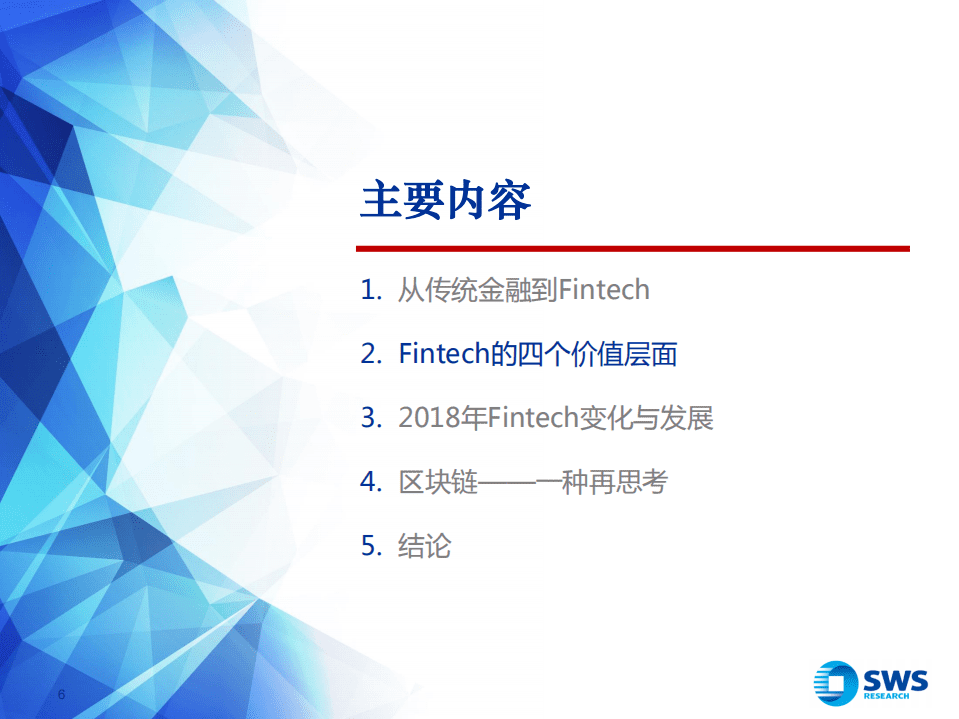 主要内容

1. 从传统金融到Fintech

2. Fintech的四个价值层面

3. 2018年Fintech变化与发展

4. 区块链——一种再思考

5. 结论

6

SWS RESEARCH